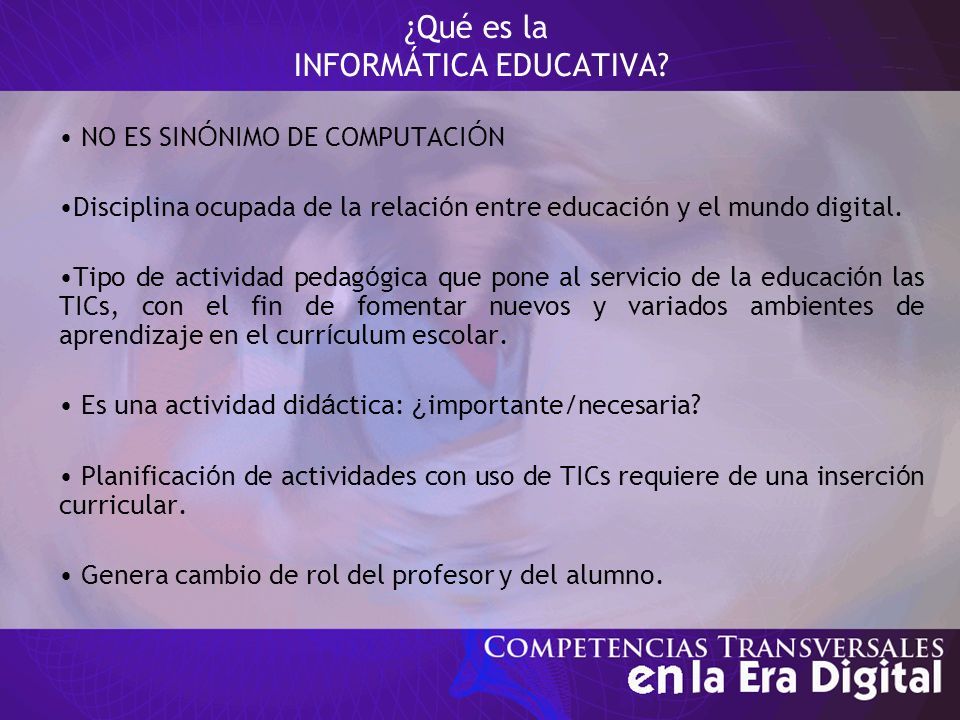 ¿Qué es la
INFORMÁTICA EDUCATIVA?

• NO ES SINÓNIMO DE COMPUTACIÓN

•Disciplina ocupada de la relación entre educación y el mundo digital.

•Tipo de actividad pedagógica que pone al servicio de la educación las TICs, con el fin de fomentar nuevos y variados ambientes de aprendizaje en el currículum escolar.

• Es una actividad didáctica: ¿importante/necesaria?

• Planificación de actividades con uso de TICs requiere de una inserción curricular.

• Genera cambio de rol del profesor y del alumno.

COMPETENCIAS TRANSVERSALES
en la Era Digital